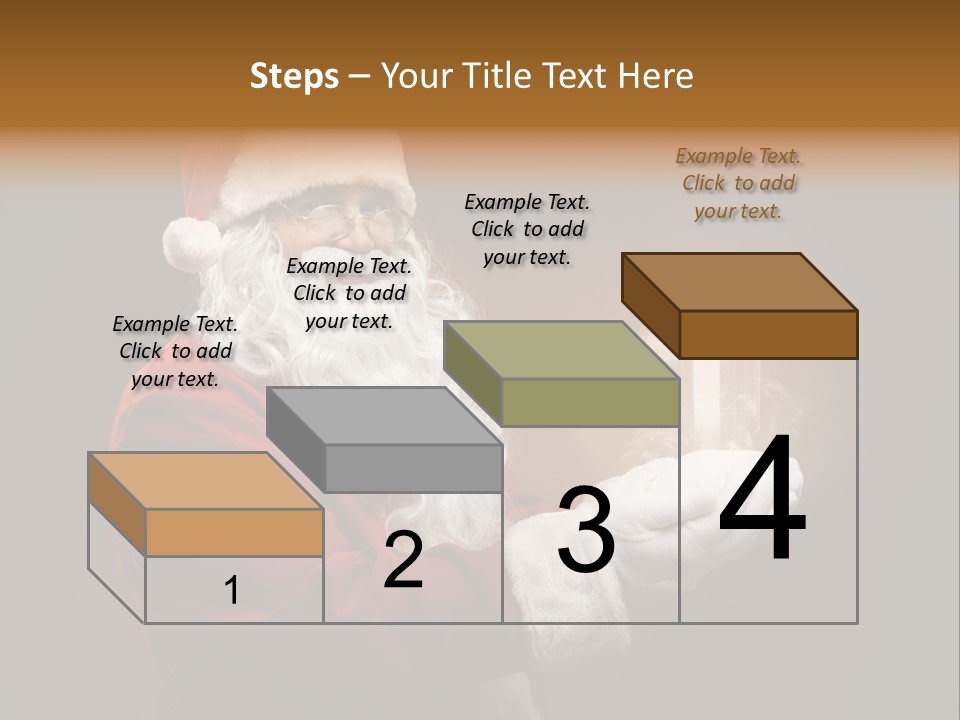 Steps – Your Title Text Here

Example Text. Click to add your text.

Example Text. Click to add your text.

Example Text. Click to add your text.

Example Text. Click to add your text.

1

2

3

4